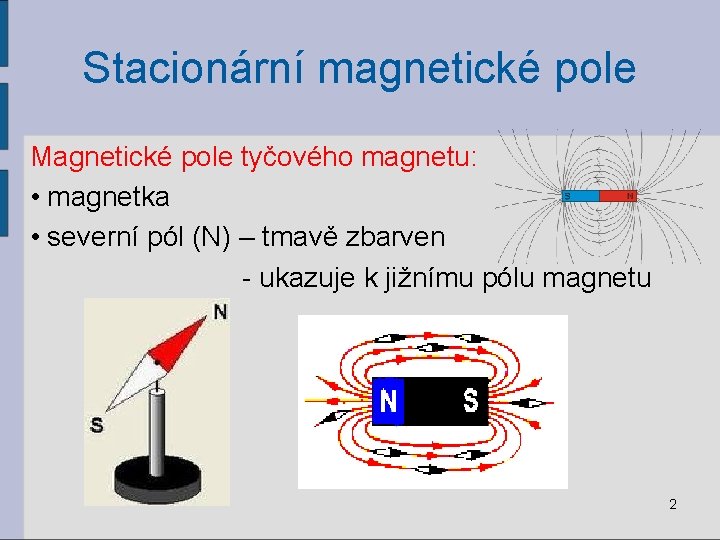 Stacionární magnetické pole

Magnetické pole tyčového magnetu:
• magnetka
• severní pól (N) – tmavě zbarven
- ukazuje k jižnímu pólu magnetu

S N

N
S

N S

2